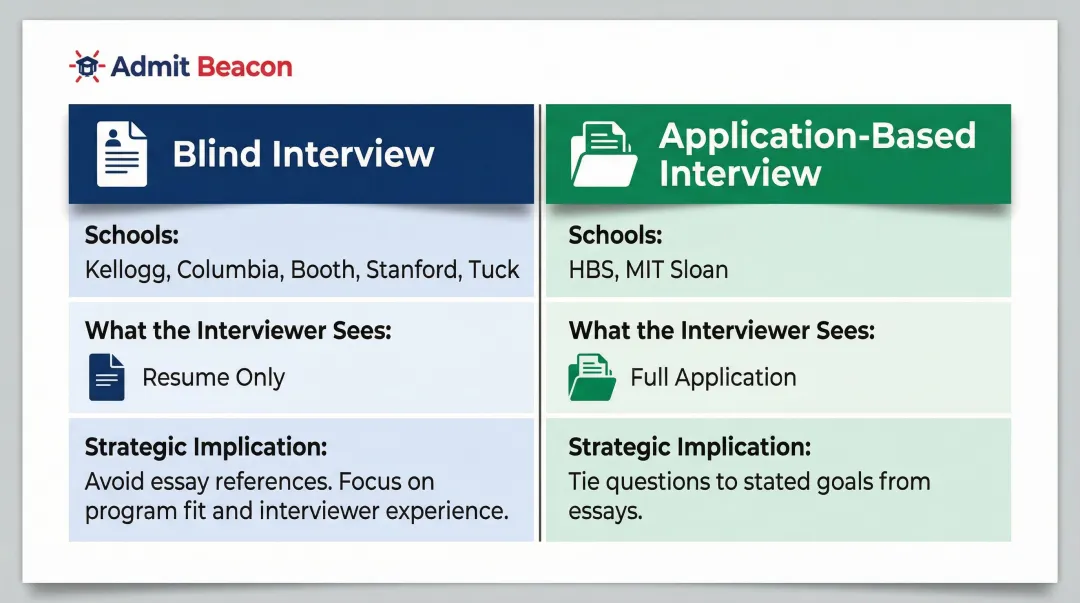 Admit Beacon

Blind Interview

Schools:
Kellogg, Columbia, Booth, Stanford, Tuck

What the Interviewer Sees:
Resume Only

Strategic Implication:
Avoid essay references. Focus on program fit and interviewer experience.

Application-Based Interview

Schools:
HBS, MIT Sloan

What the Interviewer Sees:
Full Application

Strategic Implication:
Tie questions to stated goals from essays.